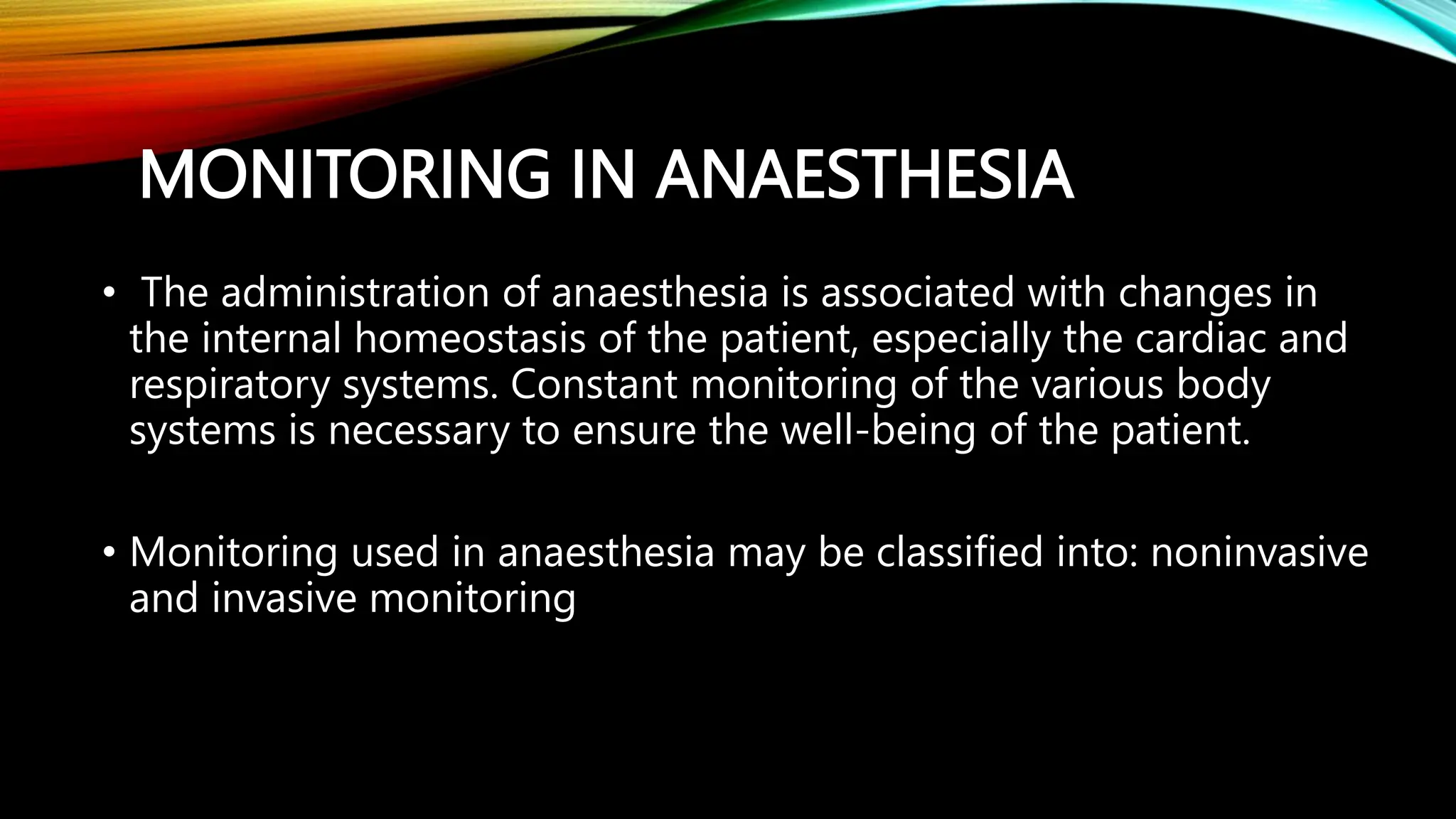 MONITORING IN ANAESTHESIA

• The administration of anaesthesia is associated with changes in the internal homeostasis of the patient, especially the cardiac and respiratory systems. Constant monitoring of the various body systems is necessary to ensure the well-being of the patient.

• Monitoring used in anaesthesia may be classified into: noninvasive and invasive monitoring